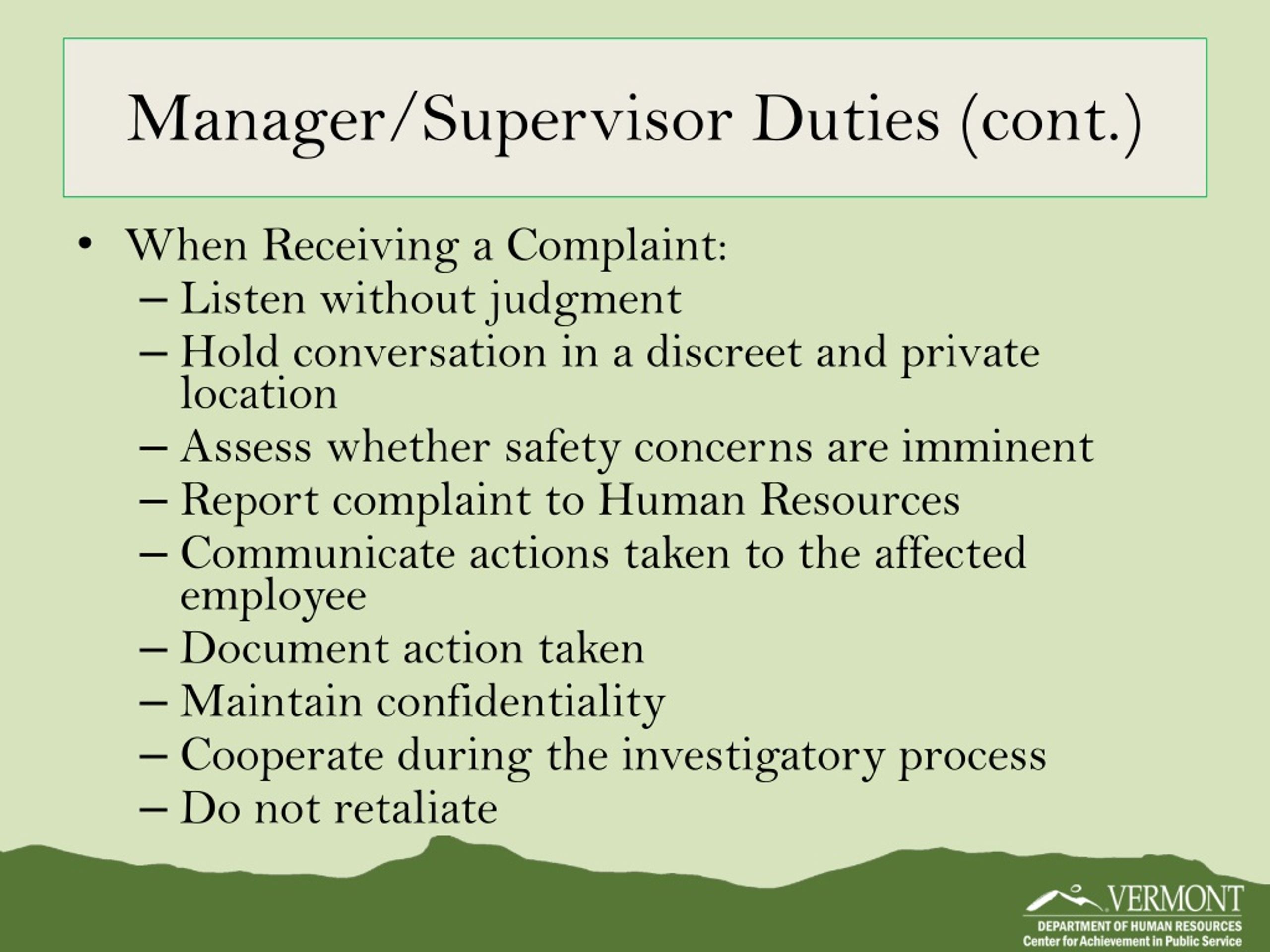 Manager/Supervisor Duties (cont.)

• When Receiving a Complaint:
– Listen without judgment
– Hold conversation in a discreet and private location
– Assess whether safety concerns are imminent
– Report complaint to Human Resources
– Communicate actions taken to the affected employee
– Document action taken
– Maintain confidentiality
– Cooperate during the investigatory process
– Do not retaliate

VERMONT
DEPARTMENT OF HUMAN RESOURCES
Center for Achievement in Public Service